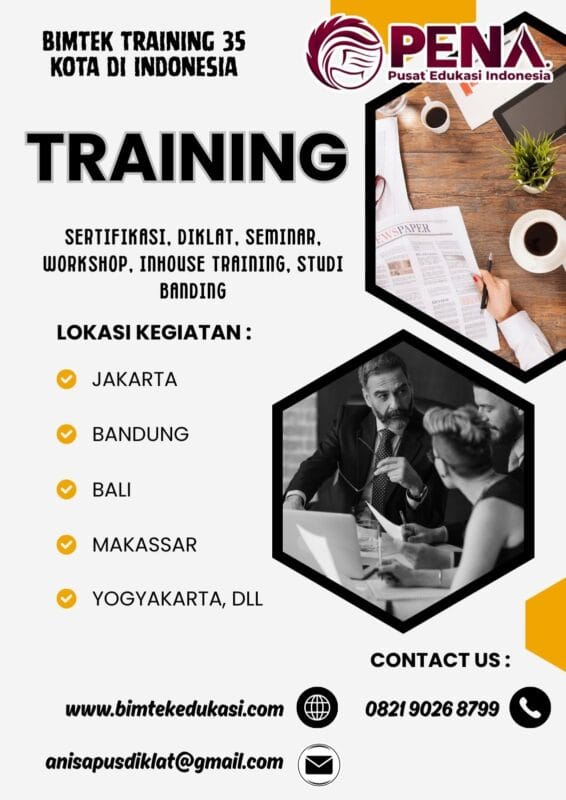 BIMTEK TRAINING 35 KOTA DI INDONESIA

PENA
Pusat Edukasi Indonesia

TRAINING

SERTIFIKASI, DIKLAT, SEMINAR, WORKSHOP, INHOUSE TRAINING, STUDI BANDING

NEWSPAPER

LOKASI KEGIATAN :

JAKARTA

BANDUNG

BALI

MAKASSAR

YOGYAKARTA, DLL

CONTACT US :

www.bimtekedukasi.com

0821 9026 8799

anisapusdiklat@gmail.com